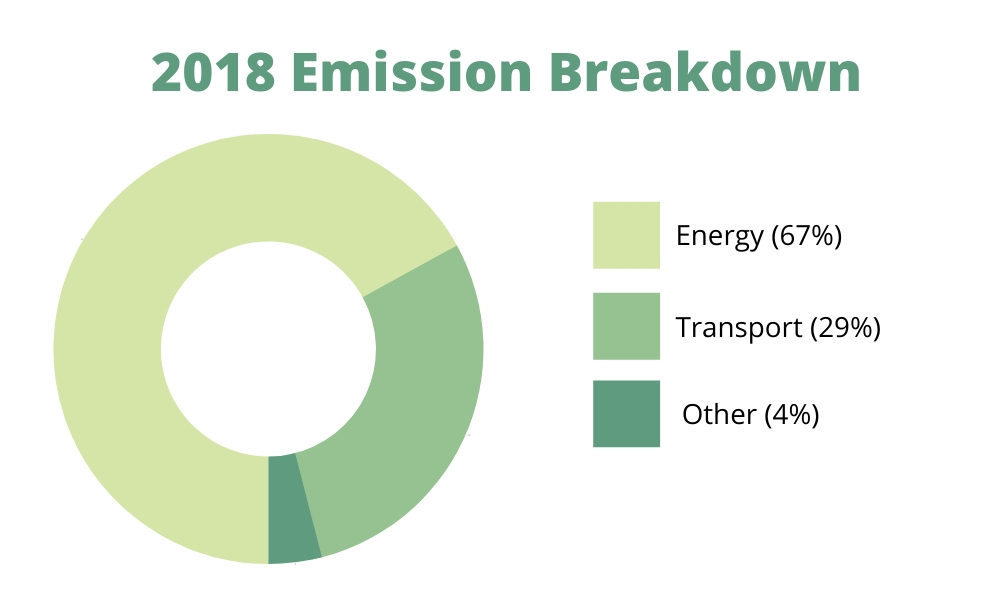 2018 Emission Breakdown

Energy (67%)

Transport (29%)

Other (4%)